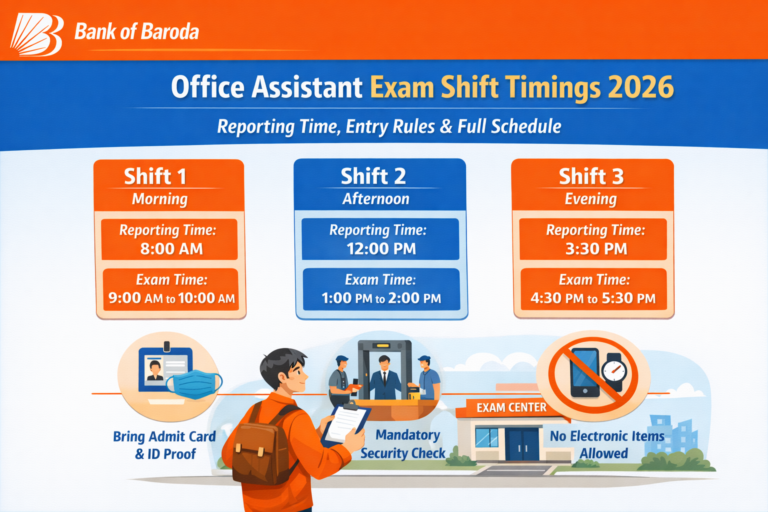 Bank of Baroda

Office Assistant Exam Shift Timings 2026

Reporting Time, Entry Rules & Full Schedule

Shift 1
Morning
Reporting Time:
8:00 AM
Exam Time:
9:00 AM to 10:00 AM

Shift 2
Afternoon
Reporting Time:
12:00 PM
Exam Time:
1:00 PM to 2:00 PM

Shift 3
Evening
Reporting Time:
3:30 PM
Exam Time:
4:30 PM to 5:30 PM

Bring Admit Card & ID Proof

Mandatory Security Check

EXAM CENTER

No Electronic Items Allowed